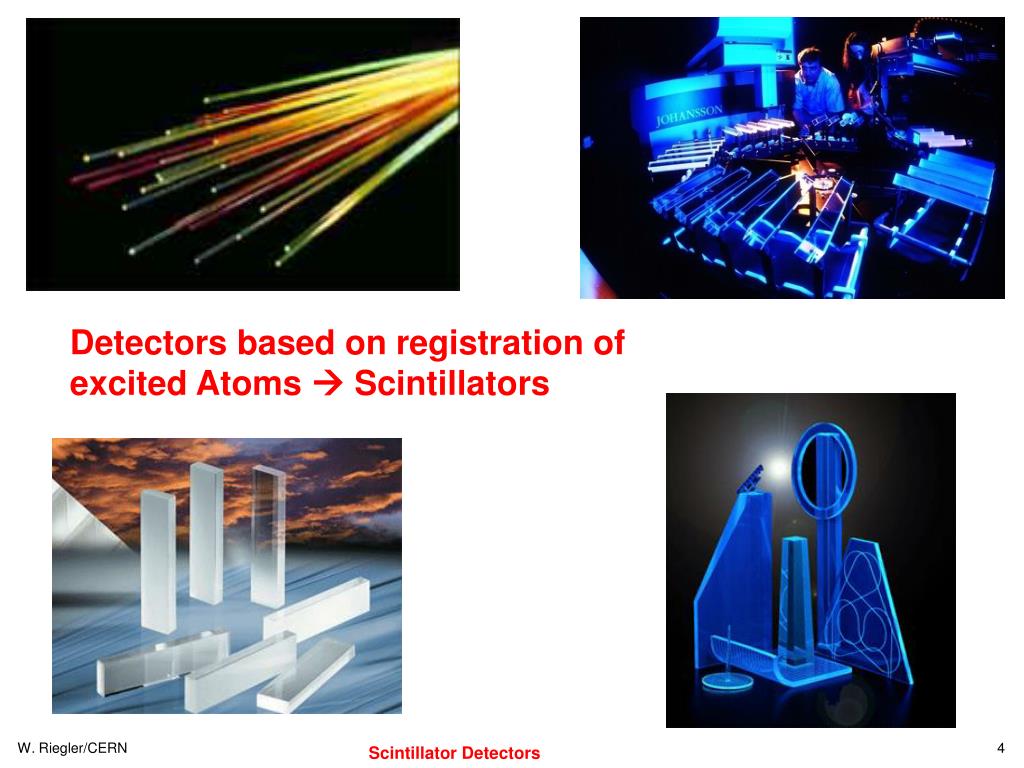 JOHANSSON

Detectors based on registration of excited Atoms → Scintillators

W. Riegler/CERN

Scintillator Detectors

4